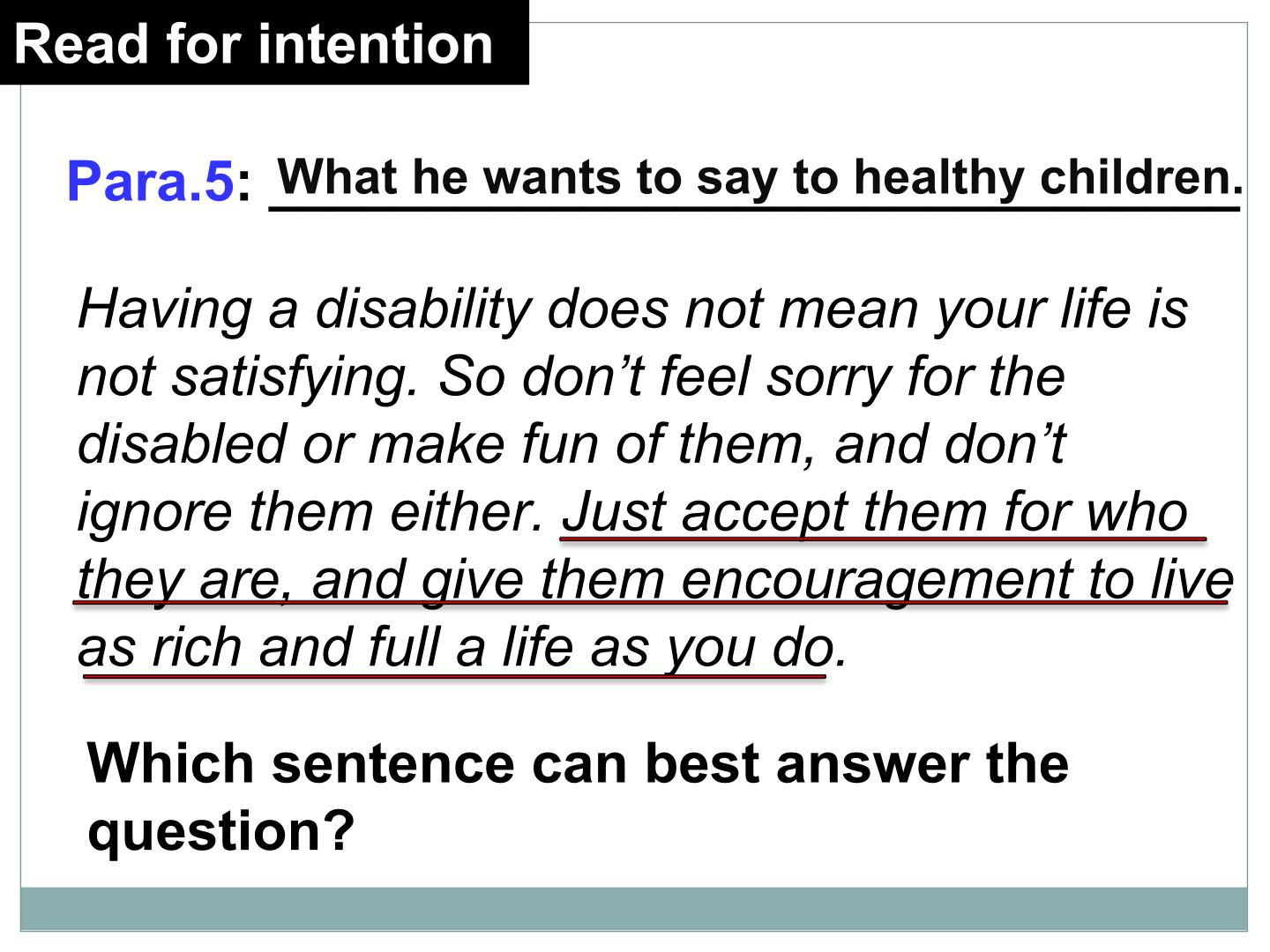 Read for intention

Para.5: What he wants to say to healthy children.

Having a disability does not mean your life is not satisfying. So don't feel sorry for the disabled or make fun of them, and don't ignore them either. Just accept them for who they are, and give them encouragement to live as rich and full a life as you do.

Which sentence can best answer the question?